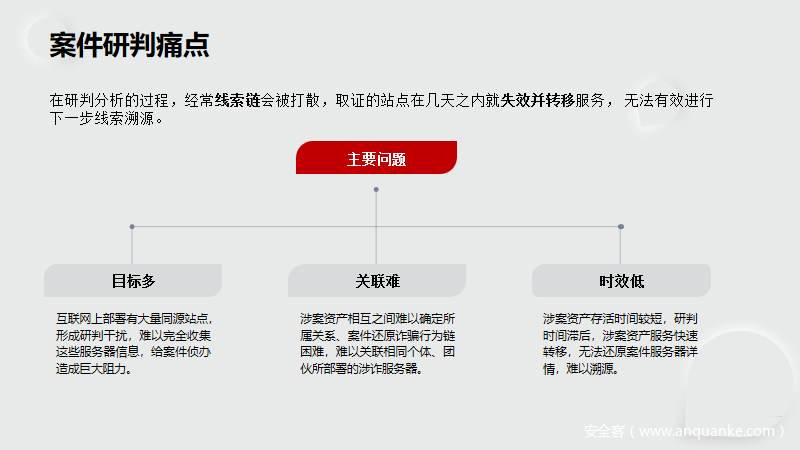 案件研判痛点

在研判分析的过程，经常线索链会被打散，取证的站点在几天之内就失效并转移服务， 无法有效进行下一步线索溯源。

主要问题

目标多

互联网上部署有大量同源站点，形成研判干扰，难以完全收集这些服务器信息，给案件侦办造成巨大阻力。

关联难

涉案资产相互之间难以确定所属关系、案件还原诈骗行为链困难，难以关联相同个体、团伙所部署的涉诈服务器。

时效低

涉案资产存活时间较短，研判时间滞后，涉案资产服务快速转移，无法还原案件服务器详情，难以溯源。

安全客（www.anquanke.com）